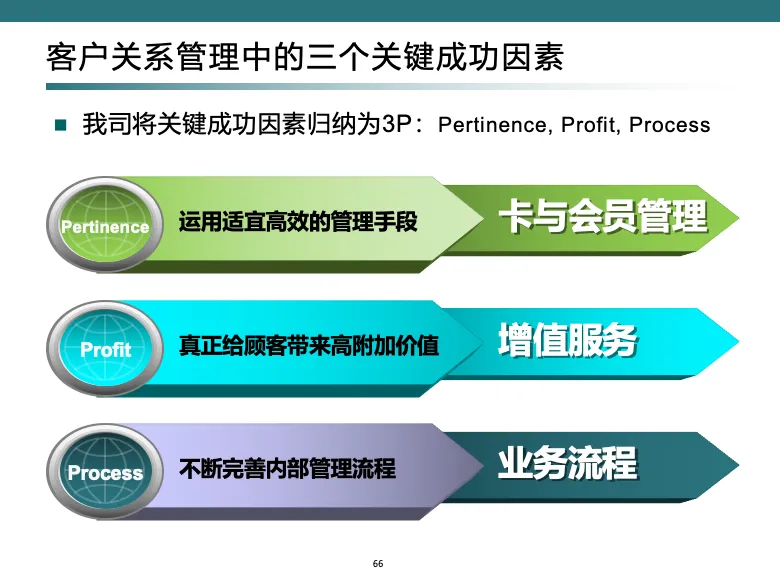 客户关系管理中的三个关键成功因素

我司将关键成功因素归纳为3P：Pertinence, Profit, Process

Pertinence
运用适宜高效的管理手段
卡与会员管理

Profit
真正给顾客带来高附加价值
增值服务

Process
不断完善内部管理流程
业务流程

66